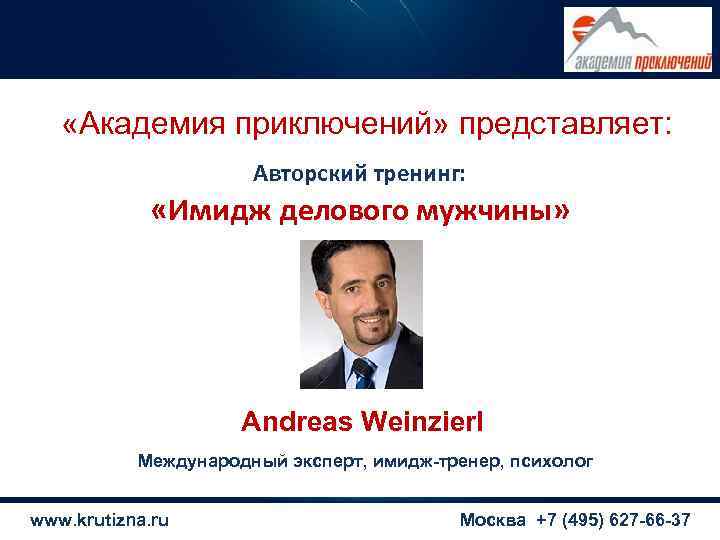 академия приключений

«Академия приключений» представляет:

Авторский тренинг:

«Имидж делового мужчины»

Andreas Weinzierl

Международный эксперт, имидж-тренер, психолог

www.krutizna.ru

Москва +7 (495) 627-66-37